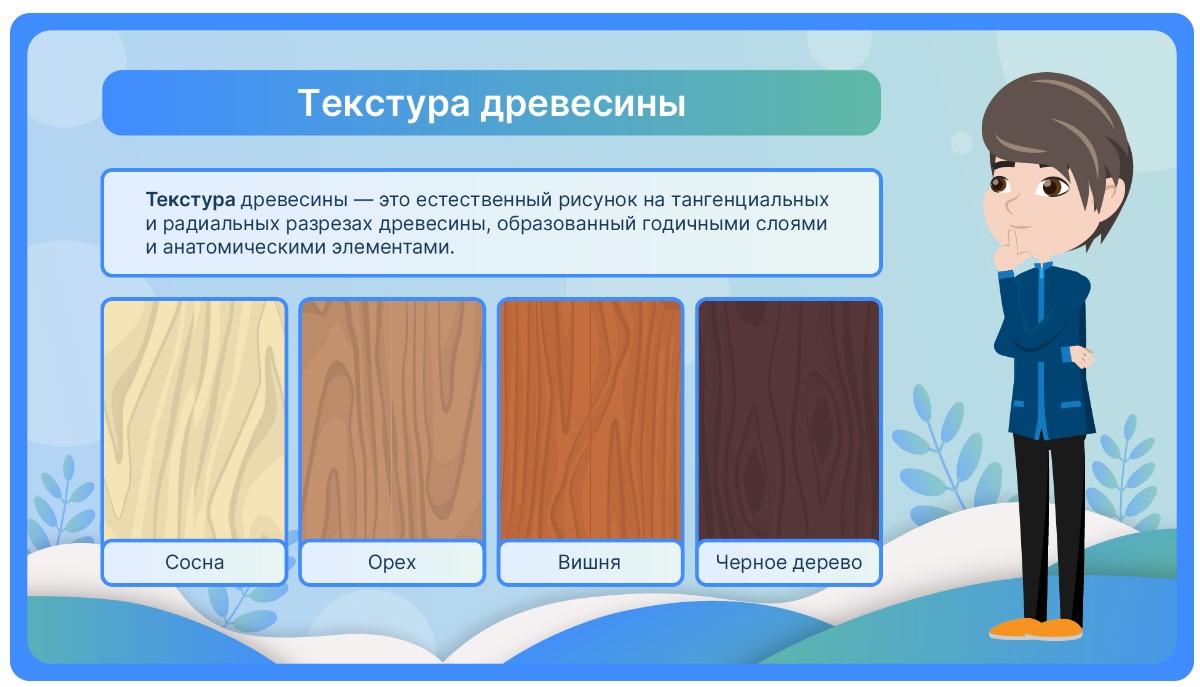 Текстура древесины

Текстура древесины — это естественный рисунок на тангенциальных и радиальных разрезах древесины, образованный годичными слоями и анатомическими элементами.

Сосна

Орех

Вишня

Черное дерево